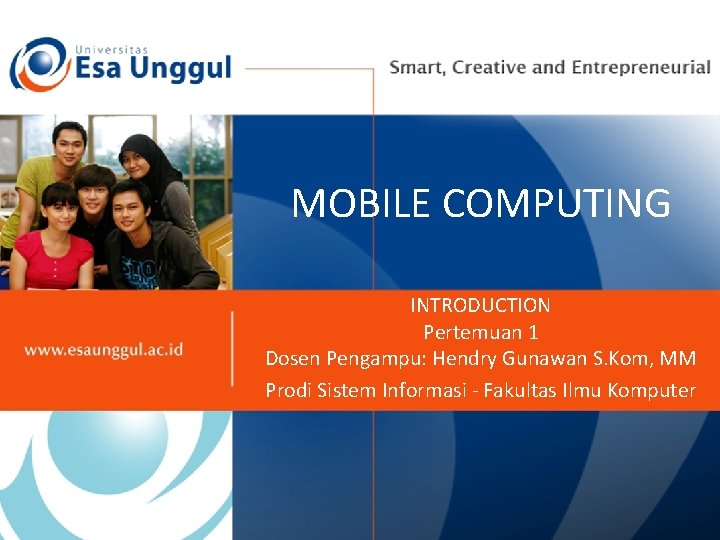 Universitas
Esa Unggul

Smart, Creative and Entrepreneurial

MOBILE COMPUTING

www.esaunggul.ac.id

INTRODUCTION
Pertemuan 1
Dosen Pengampu: Hendry Gunawan S.Kom, MM
Prodi Sistem Informasi - Fakultas Ilmu Komputer